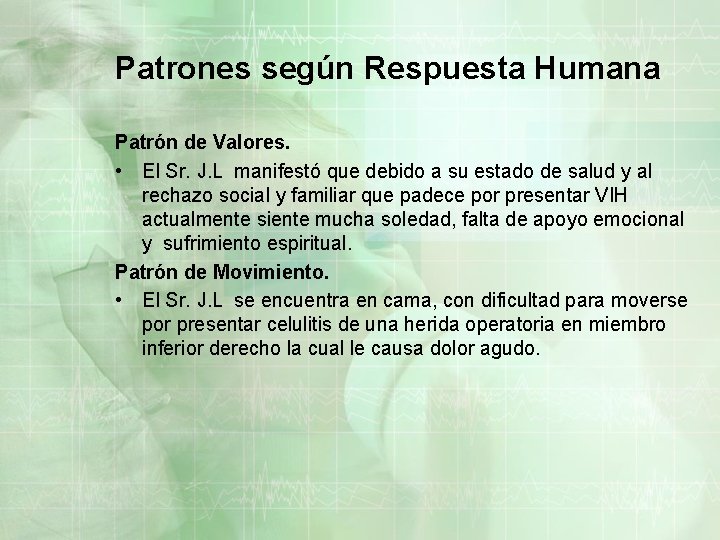 Patrones según Respuesta Humana

Patrón de Valores.

• El Sr. J.L manifestó que debido a su estado de salud y al rechazo social y familiar que padece por presentar VIH actualmente siente mucha soledad, falta de apoyo emocional y sufrimiento espiritual.

Patrón de Movimiento.

• El Sr. J.L se encuentra en cama, con dificultad para moverse por presentar celulitis de una herida operatoria en miembro inferior derecho la cual le causa dolor agudo.